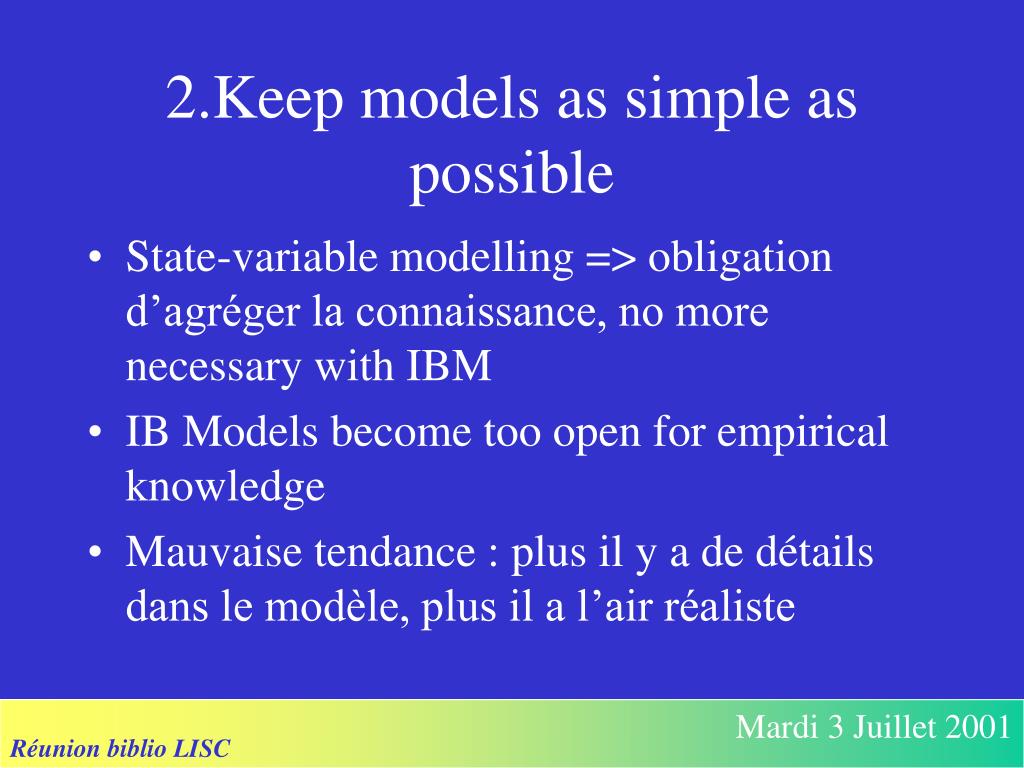 2.Keep models as simple as possible

• State-variable modelling => obligation d’agréger la connaissance, no more necessary with IBM
• IB Models become too open for empirical knowledge
• Mauvaise tendance : plus il y a de détails dans le modèle, plus il a l’air réaliste

Mardi 3 Juillet 2001

Réunion biblio LISC